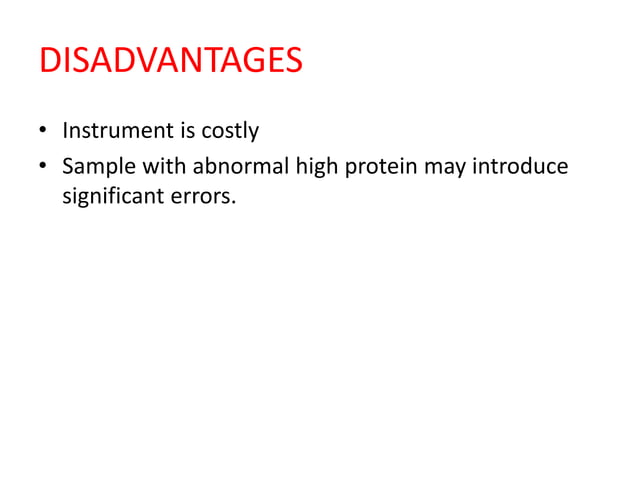 DISADVANTAGES

• Instrument is costly
• Sample with abnormal high protein may introduce significant errors.